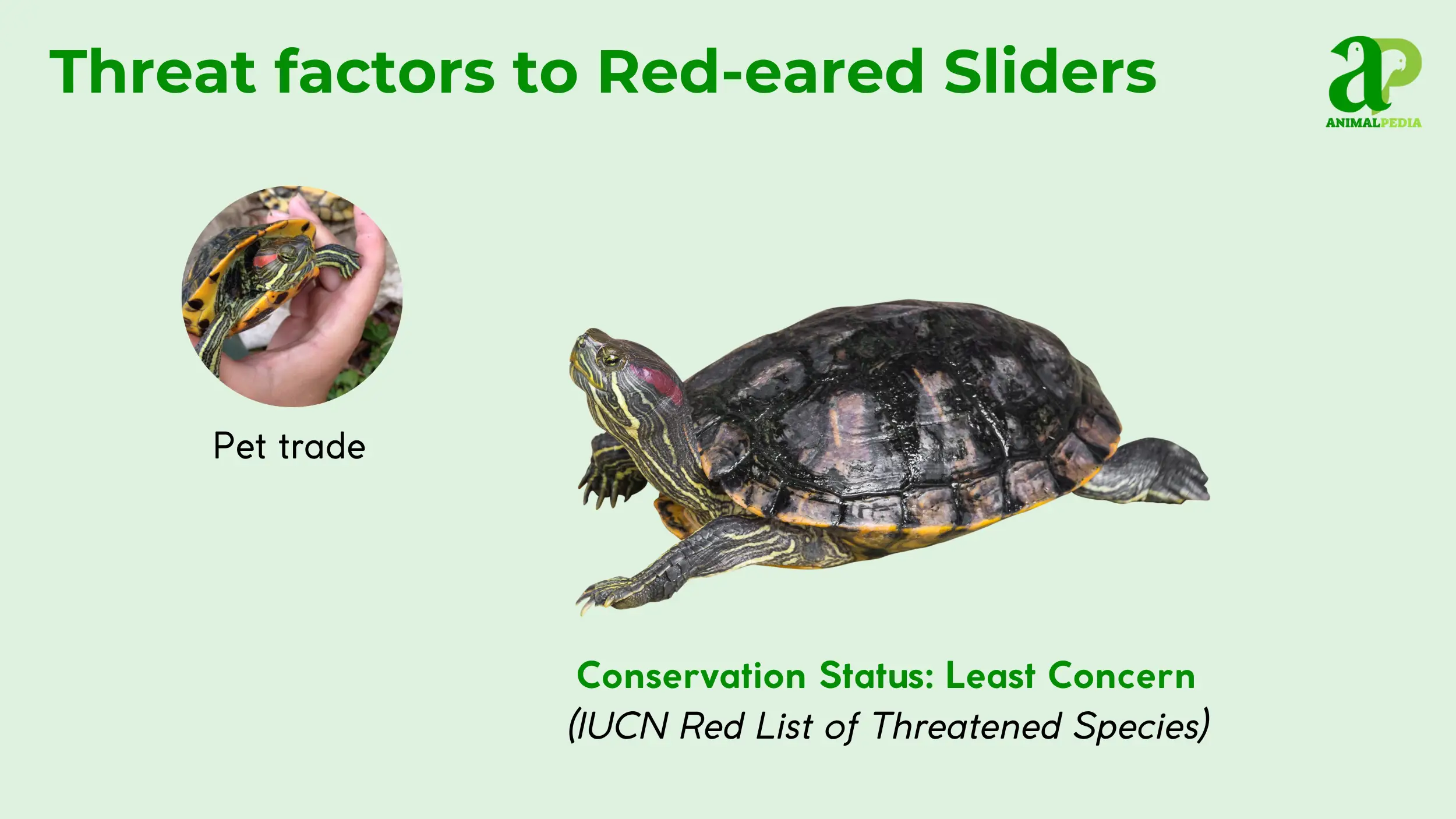 Threat factors to Red-eared Sliders

aP
ANIMALPEDIA

Pet trade

Conservation Status: Least Concern
(IUCN Red List of Threatened Species)